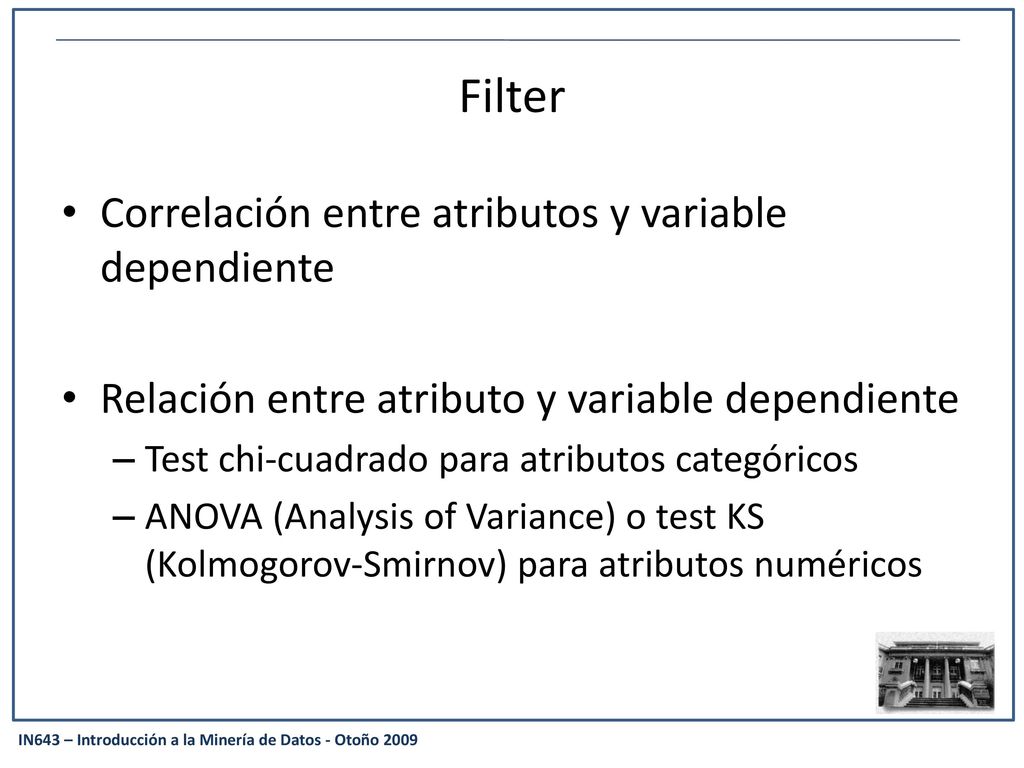 Filter

• Correlación entre atributos y variable dependiente

• Relación entre atributo y variable dependiente
– Test chi-cuadrado para atributos categóricos
– ANOVA (Analysis of Variance) o test KS (Kolmogorov-Smirnov) para atributos numéricos

IN643 – Introducción a la Minería de Datos - Otoño 2009